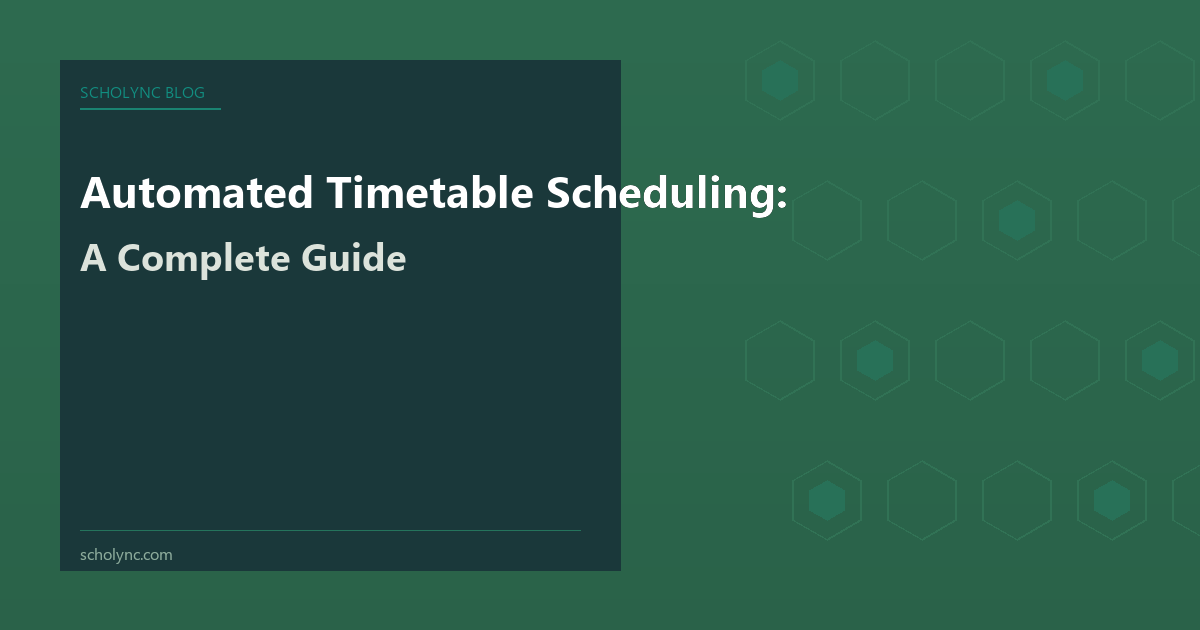 SCHOLYNC BLOG

Automated Timetable Scheduling:

A Complete Guide

scholync.com